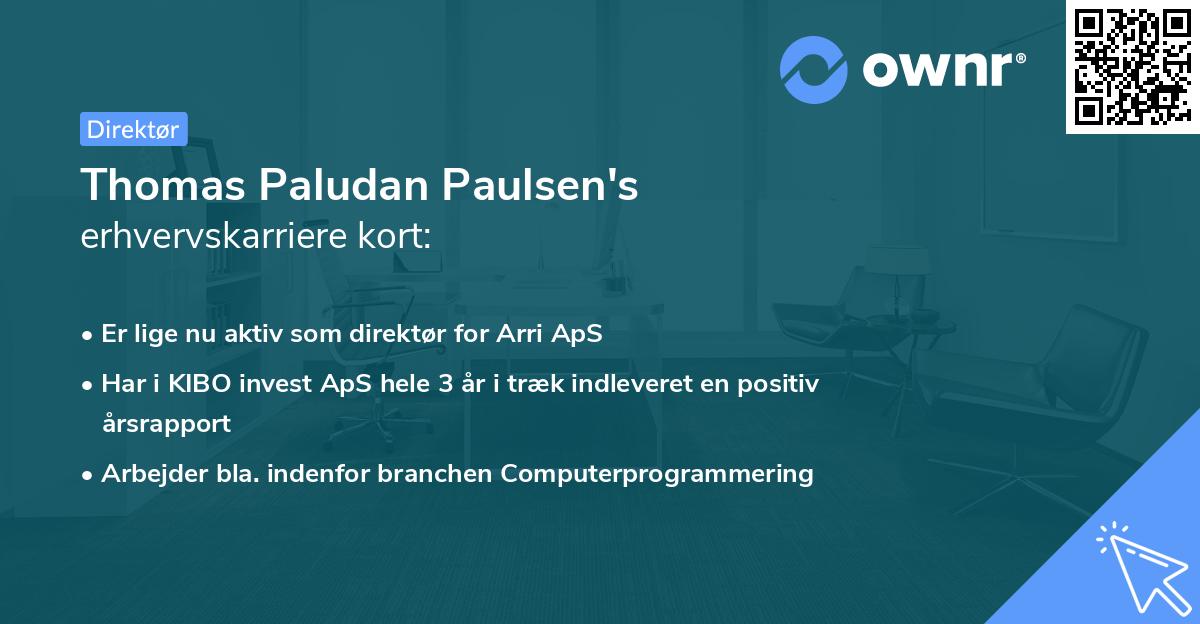 ownr®

Direktør

Thomas Paludan Paulsen's erhvervskarriere kort:

• Er lige nu aktiv som direktør for Arri ApS
• Har i KIBO invest ApS hele 3 år i træk indleveret en positiv årsrapport
• Arbejder bla. indenfor branchen Computerprogrammering